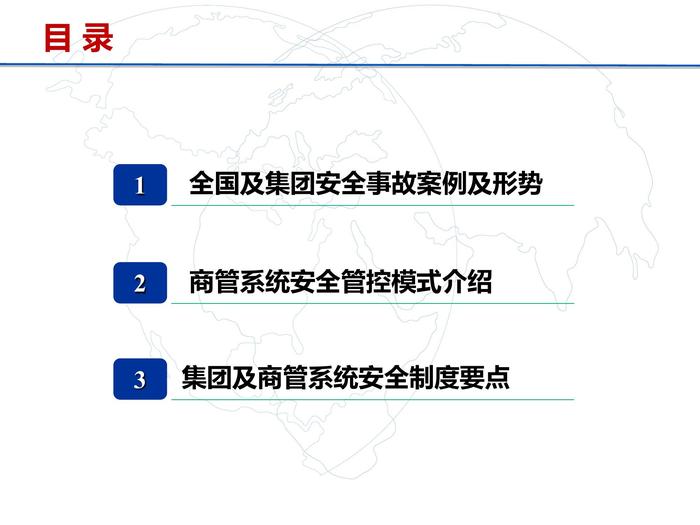 目 录

1 全国及集团安全事故案例及形势

2 商管系统安全管控模式介绍

3 集团及商管系统安全制度要点